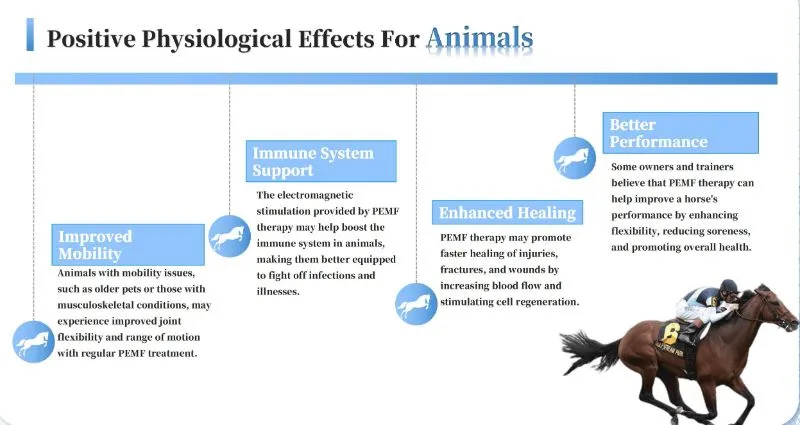 Positive Physiological Effects For Animals

Improved Mobility
Animals with mobility issues, such as older pets or those with musculoskeletal conditions, may experience improved joint flexibility and range of motion with regular PEMF treatment.

Immune System Support
The electromagnetic stimulation provided by PEMF therapy may help boost the immune system in animals, making them better equipped to fight off infections and illnesses.

Enhanced Healing
PEMF therapy may promote faster healing of injuries, fractures, and wounds by increasing blood flow and stimulating cell regeneration.

Better Performance
Some owners and trainers believe that PEMF therapy can help improve a horse's performance by enhancing flexibility, reducing soreness, and promoting overall health.

6